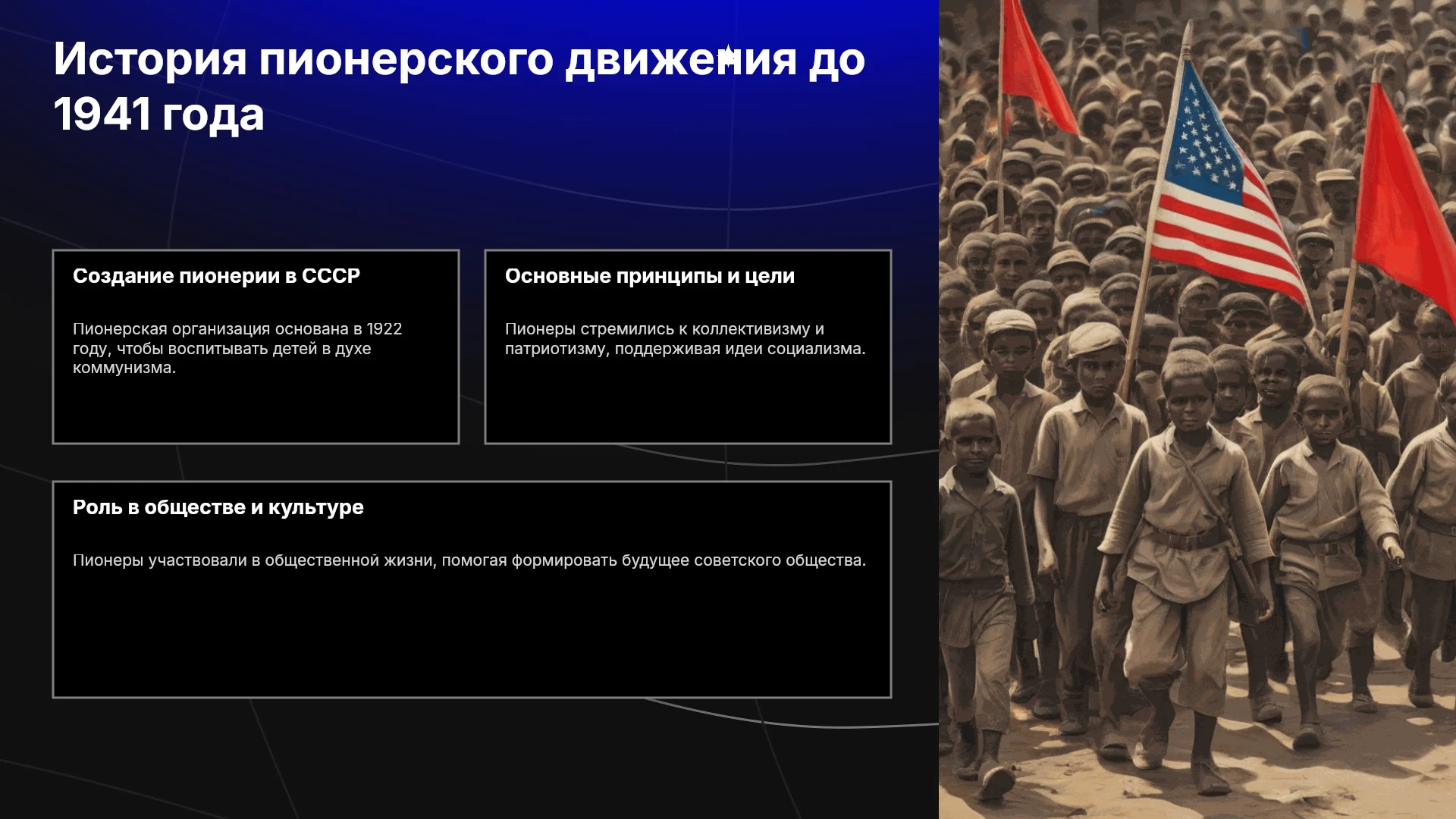 История пионерского движения до 1941 года

Создание пионерии в СССР

Пионерская организация основана в 1922 году, чтобы воспитывать детей в духе коммунизма.

Основные принципы и цели

Пионеры стремились к коллективизму и патриотизму, поддерживая идеи социализма.

Роль в обществе и культуре

Пионеры участвовали в общественной жизни, помогая формировать будущее советского общества.